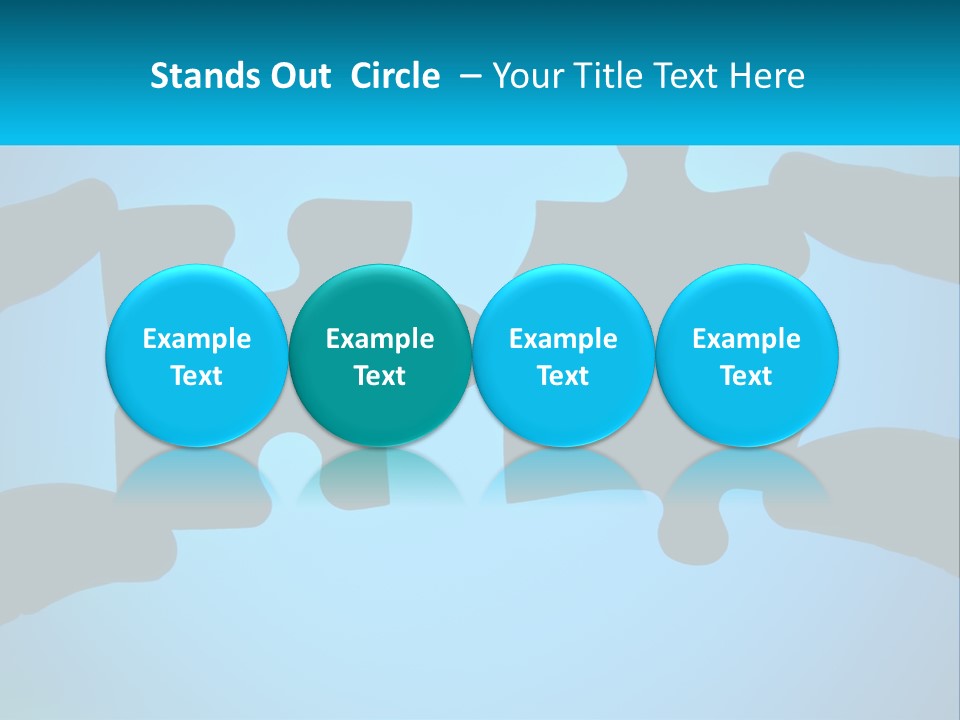 Stands Out Circle – Your Title Text Here

Example Text

Example Text

Example Text

Example Text